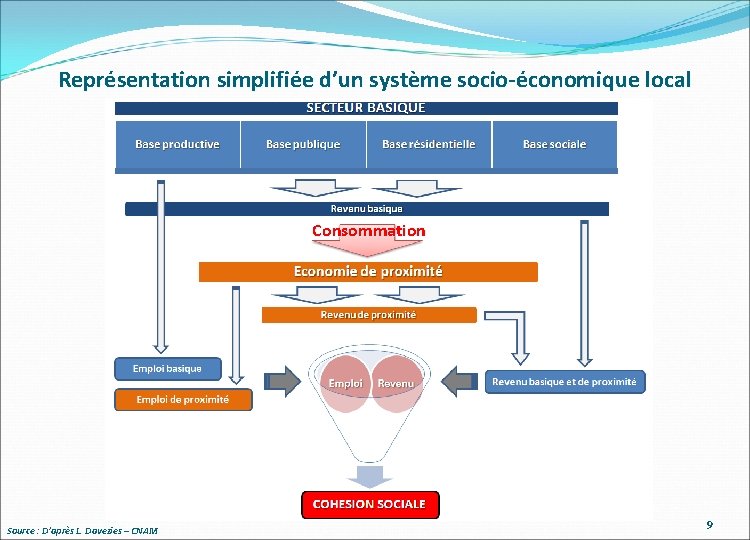 Représentation simplifiée d'un système socio-économique local

SECTEUR BASIQUE

Base productive

Base publique

Base résidentielle

Base sociale

Revenu basique

Consommation

Economie de proximité

Revenu de proximité

Emploi basique

Emploi de proximité

Emploi

Revenu

Revenu basique et de proximité

COHESION SOCIALE

Source : D'après L. Davezies – CNAM

9